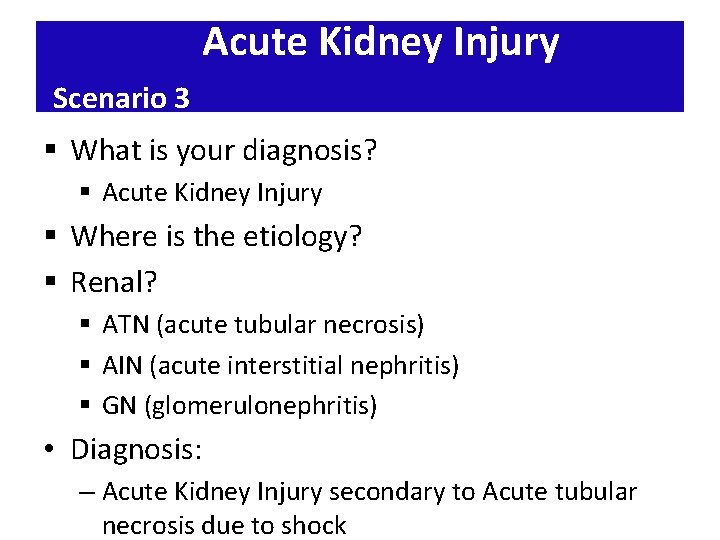 Acute Kidney Injury
Scenario 3

▪ What is your diagnosis?
  ▪ Acute Kidney Injury
▪ Where is the etiology?
▪ Renal?
  ▪ ATN (acute tubular necrosis)
  ▪ AIN (acute interstitial nephritis)
  ▪ GN (glomerulonephritis)
• Diagnosis:
  – Acute Kidney Injury secondary to Acute tubular necrosis due to shock